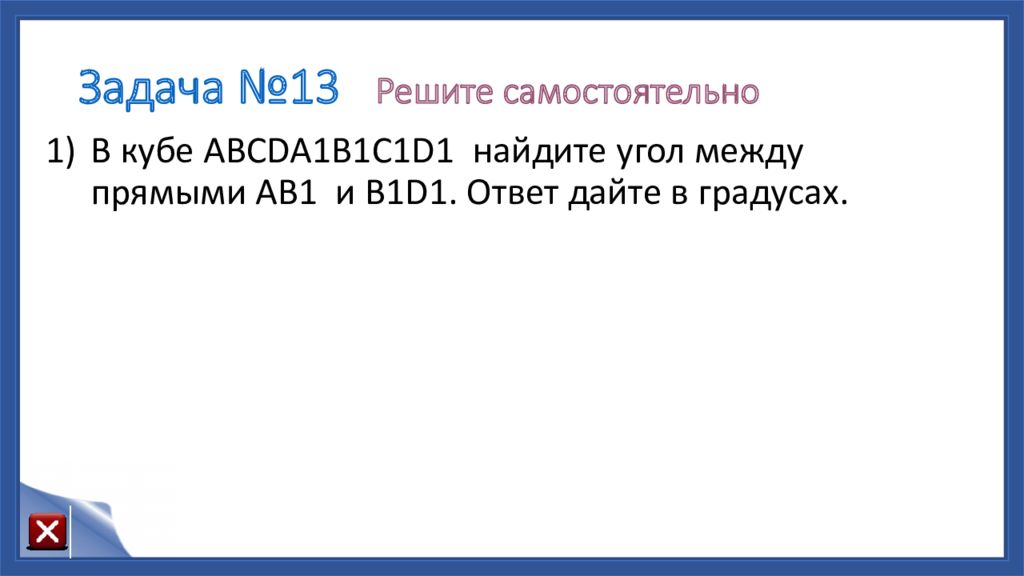 Задача №13 Решите самостоятельно

1) В кубе ABCDA1B1C1D1 найдите угол между прямыми AB1 и B1D1. Ответ дайте в градусах.